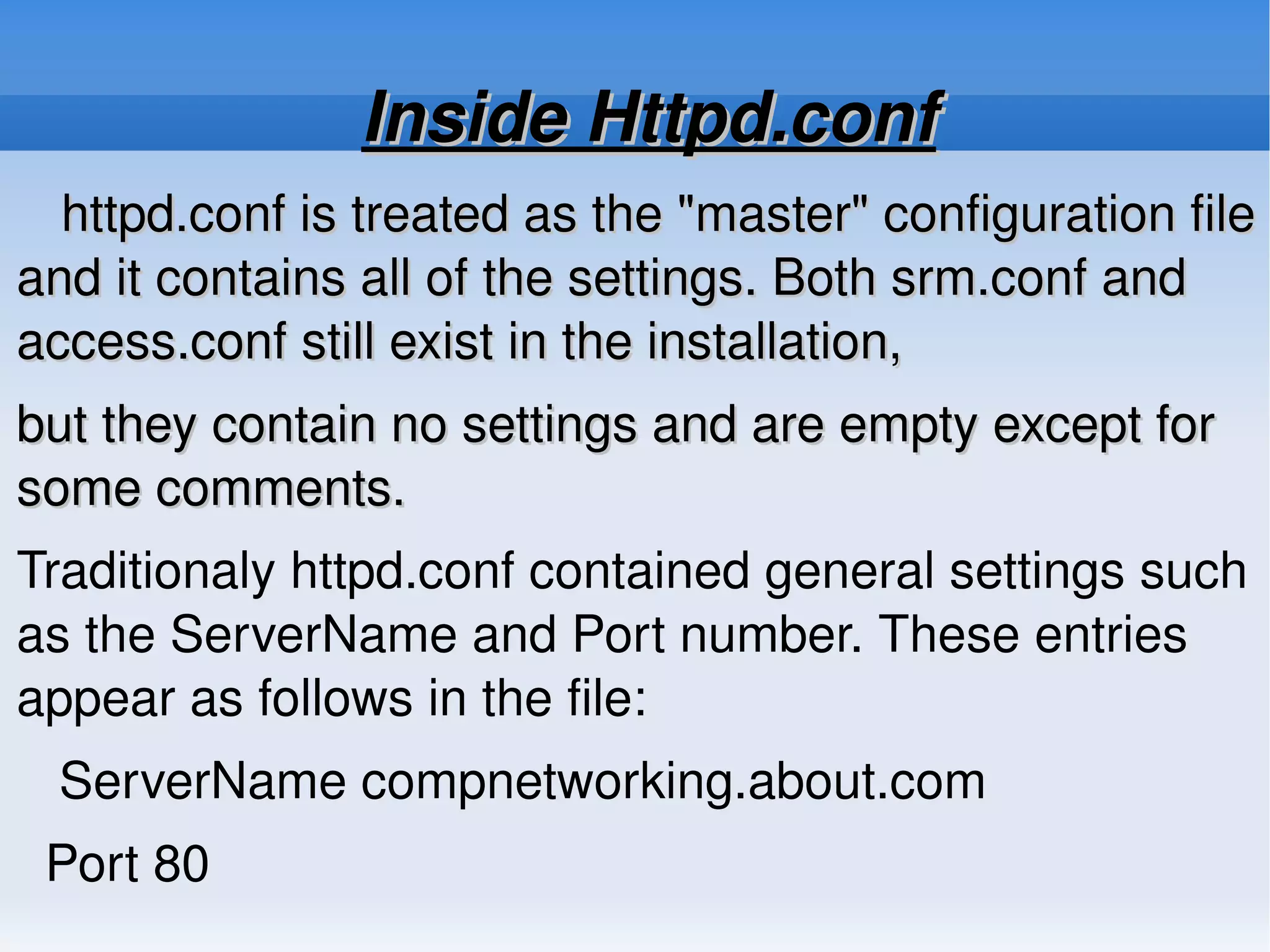 Inside Httpd.conf

httpd.conf is treated as the "master" configuration file and it contains all of the settings. Both srm.conf and access.conf still exist in the installation,

but they contain no settings and are empty except for some comments.

Traditionaly httpd.conf contained general settings such as the ServerName and Port number. These entries appear as follows in the file:

ServerName compnetworking.about.com

Port 80